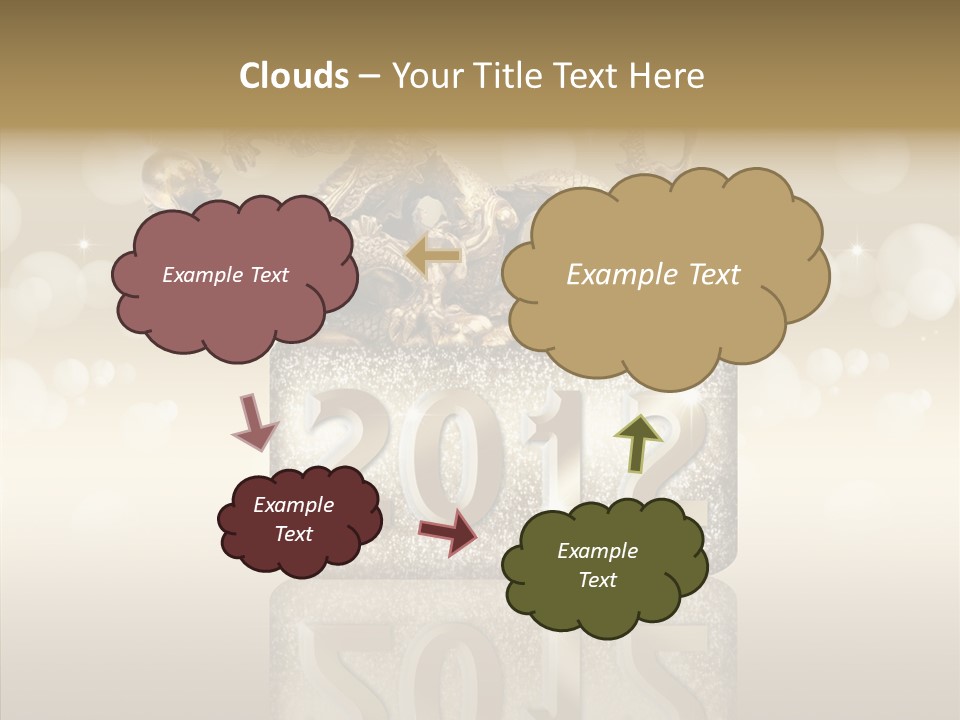 Clouds – Your Title Text Here

Example Text

Example Text

2012

Example Text

Example Text